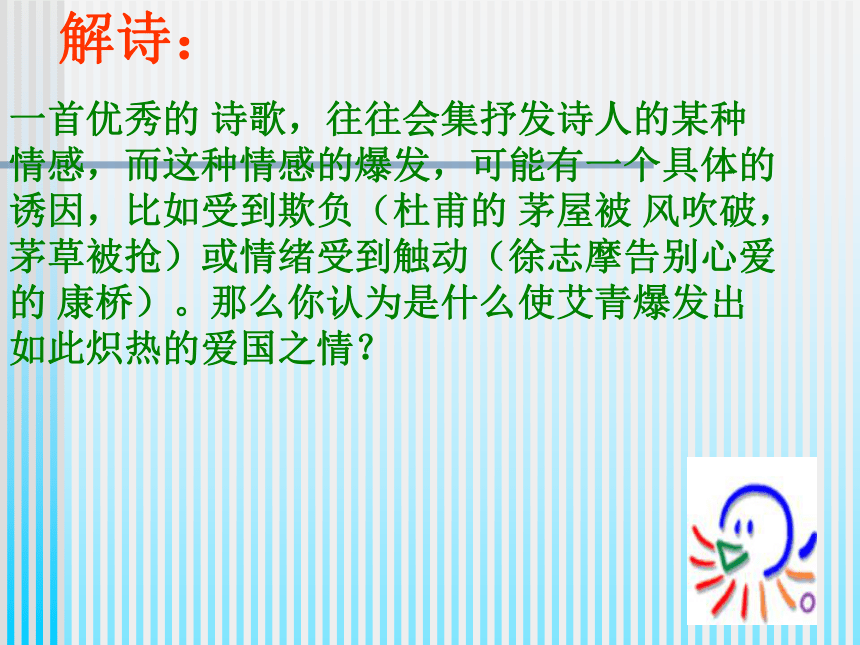 解诗：

一首优秀的 诗歌，往往会集抒发诗人的某种情感，而这种情感的爆发，可能有一个具体的诱因，比如受到欺负（杜甫的 茅屋被 风吹破，茅草被抢）或情绪受到触动（徐志摩告别心爱的 康桥）。那么你认为是什么使艾青爆发出如此炽热的爱国之情？